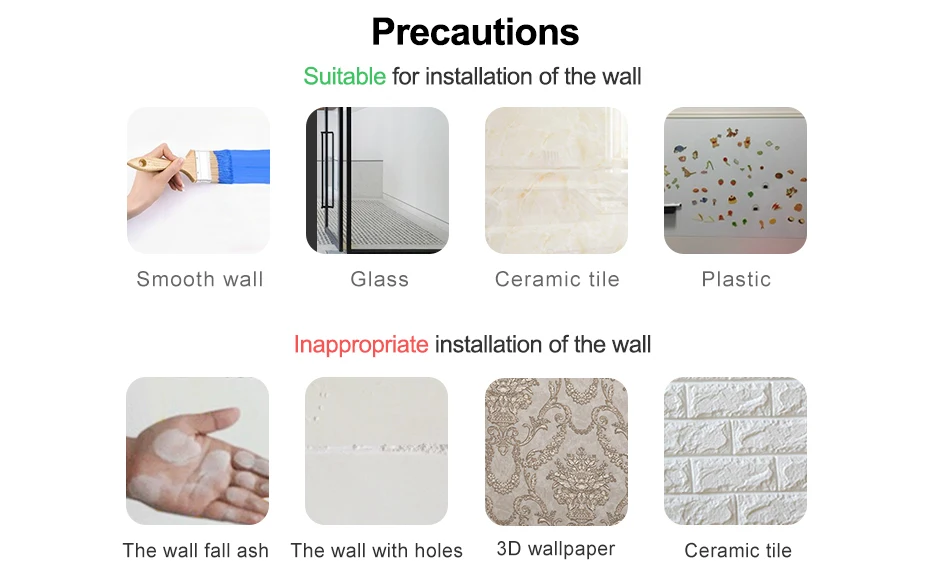 Precautions

Suitable for installation of the wall

Smooth wall

Glass

Ceramic tile

Plastic

Inappropriate installation of the wall

The wall fall ash

The wall with holes

3D wallpaper

Ceramic tile